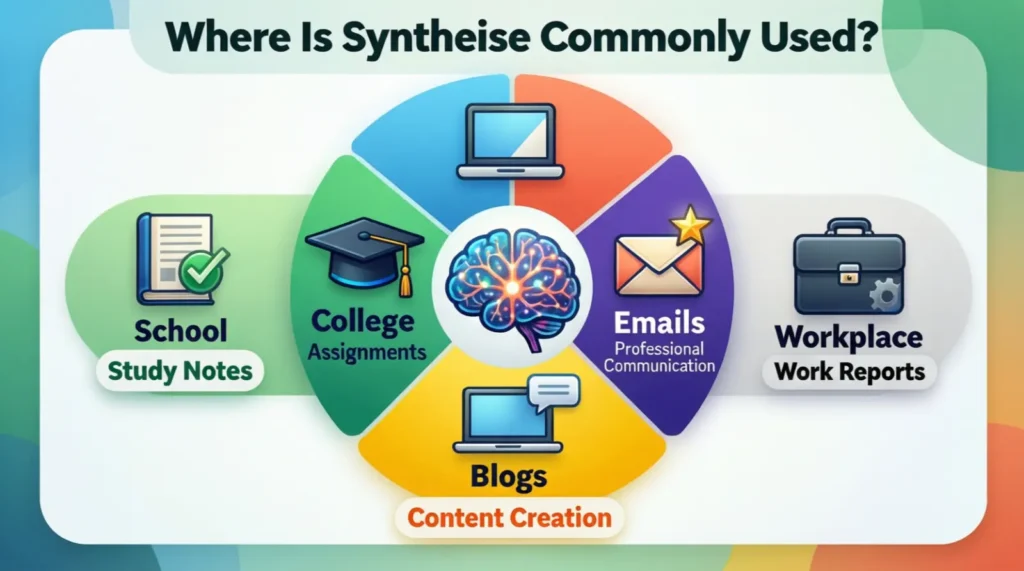 Where Is Syntheise Commonly Used?

School
Study Notes

College
Assignments

Emails
Professional Communication

Workplace
Work Reports

Blogs
Content Creation